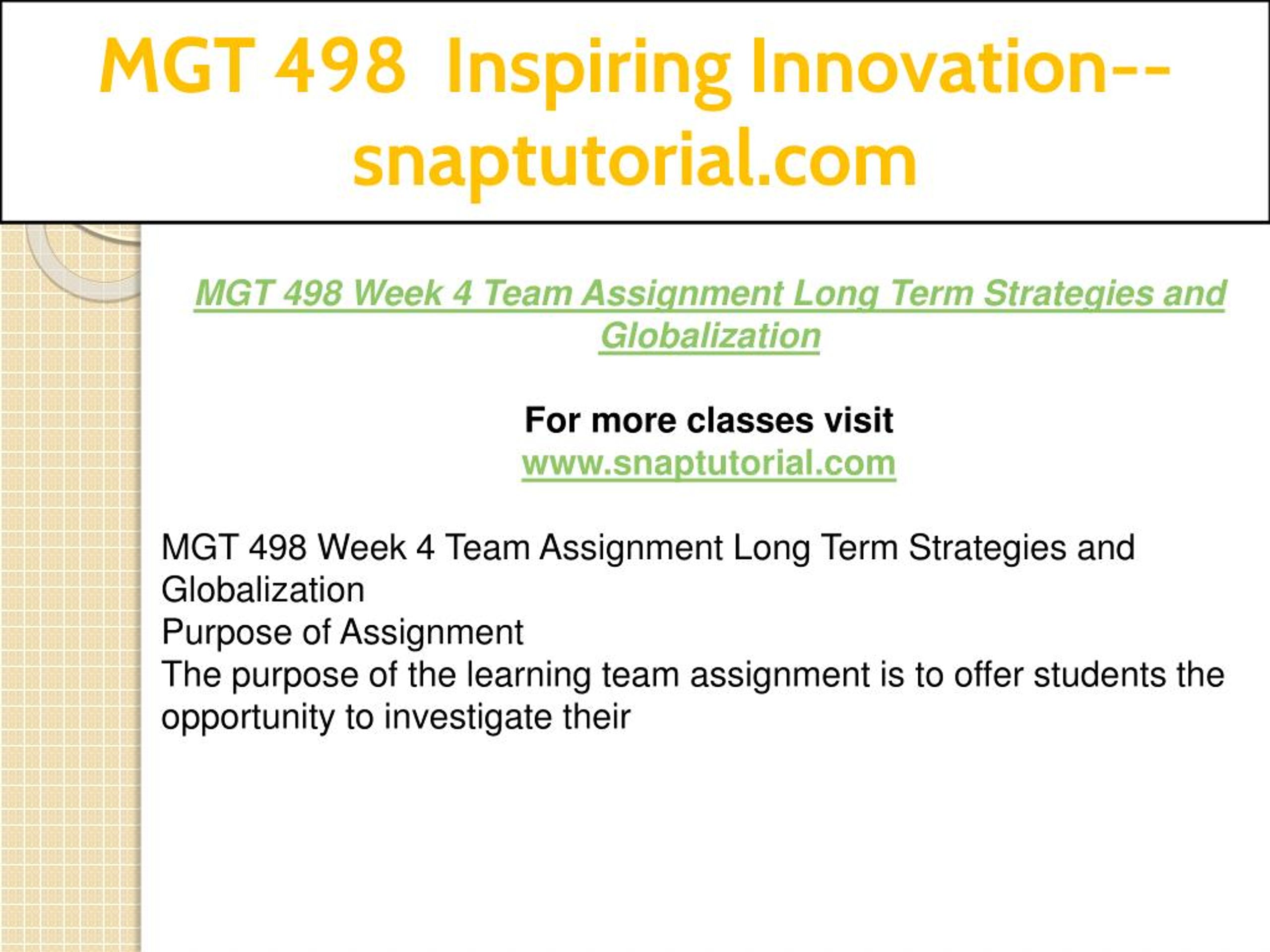 MGT 498 Inspiring Innovation--snaptutorial.com

MGT 498 Week 4 Team Assignment Long Term Strategies and Globalization

For more classes visit
www.snaptutorial.com

MGT 498 Week 4 Team Assignment Long Term Strategies and Globalization
Purpose of Assignment
The purpose of the learning team assignment is to offer students the opportunity to investigate their